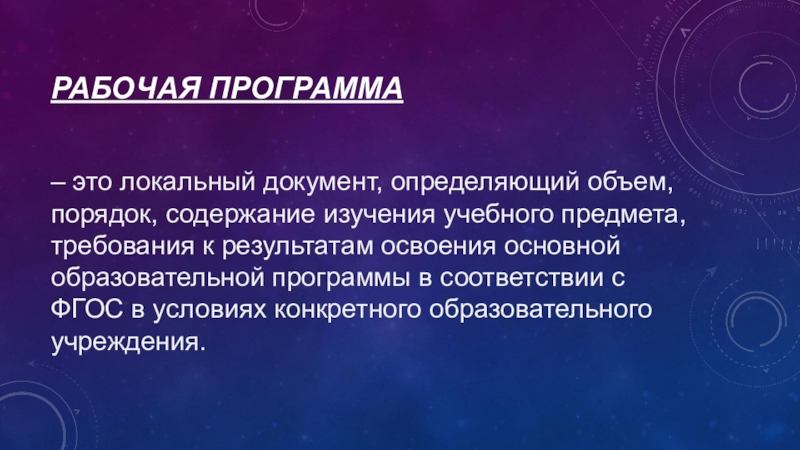 РАБОЧАЯ ПРОГРАММА

– это локальный документ, определяющий объем, порядок, содержание изучения учебного предмета, требования к результатам освоения основной образовательной программы в соответствии с ФГОС в условиях конкретного образовательного учреждения.